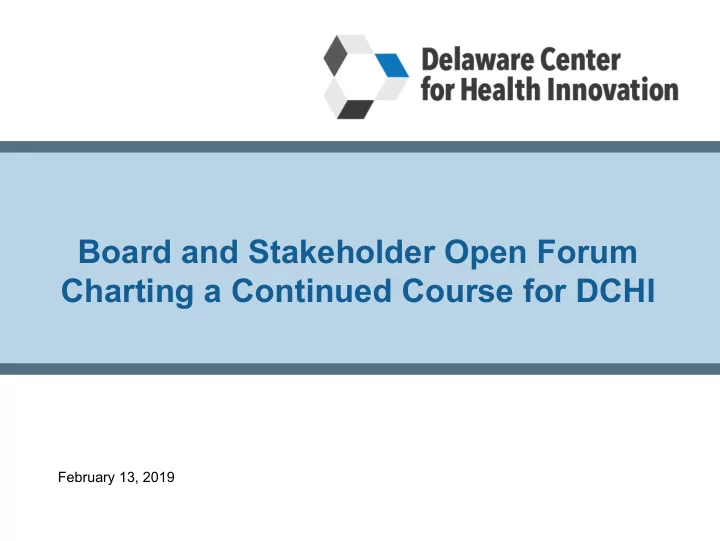 Delaware Center
for Health Innovation

Board and Stakeholder Open Forum
Charting a Continued Course for DCHI

February 13, 2019